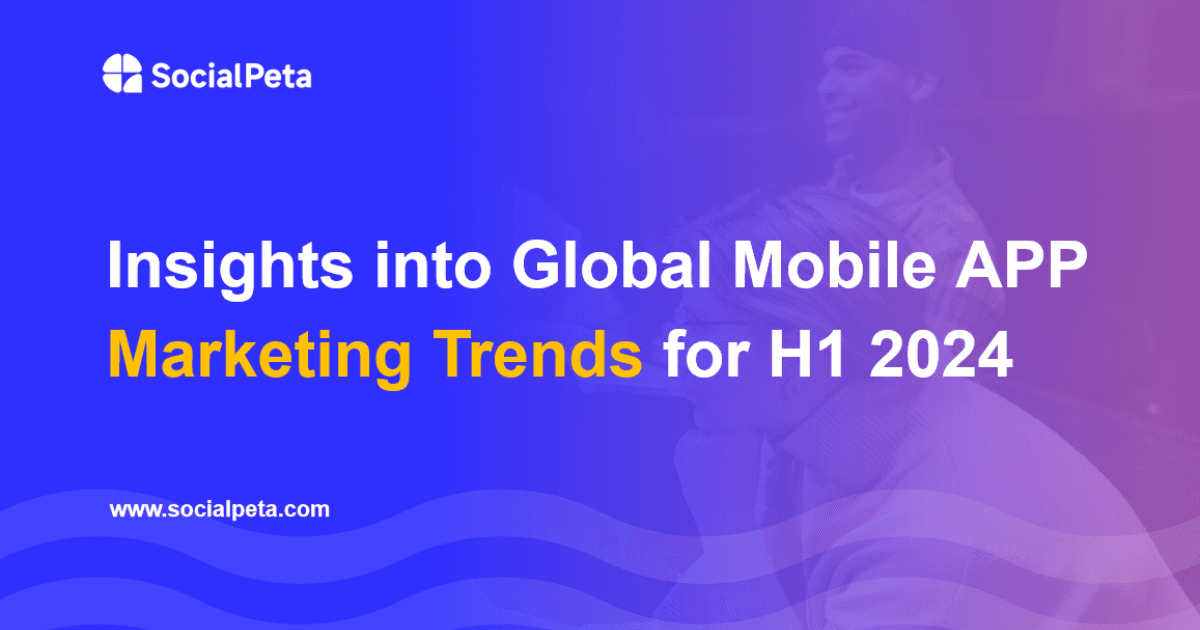 SocialPeta

Insights into Global Mobile APP Marketing Trends for H1 2024

www.socialpeta.com